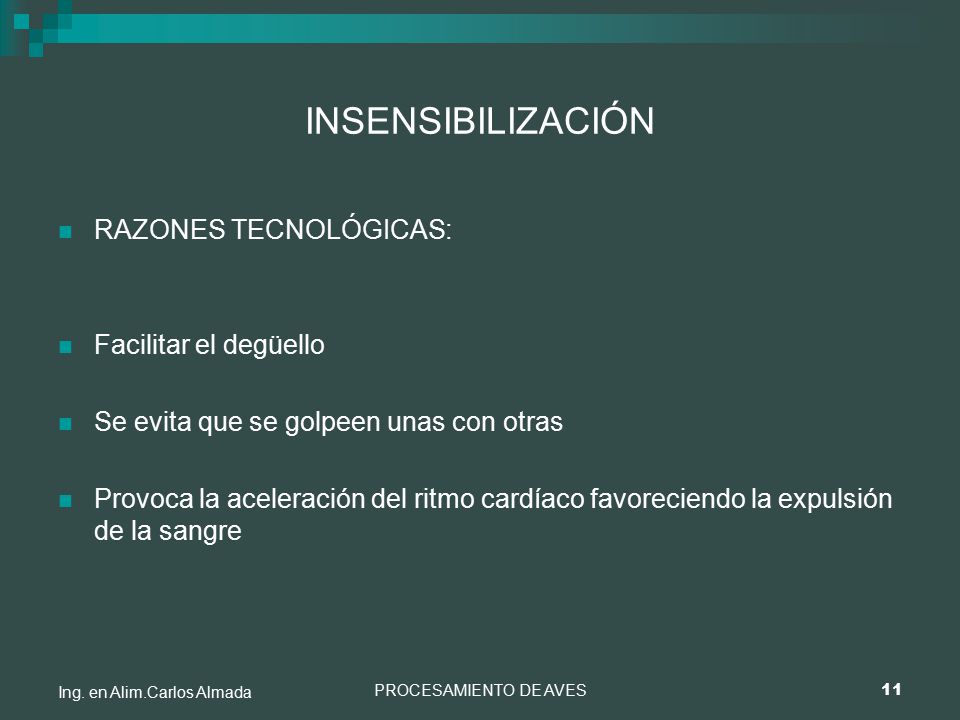 INSENSIBILIZACIÓN

RAZONES TECNOLÓGICAS:

Facilitar el degüello

Se evita que se golpeen unas con otras

Provoca la aceleración del ritmo cardíaco favoreciendo la expulsión de la sangre

Ing. en Alim.Carlos Almada

PROCESAMIENTO DE AVES

11